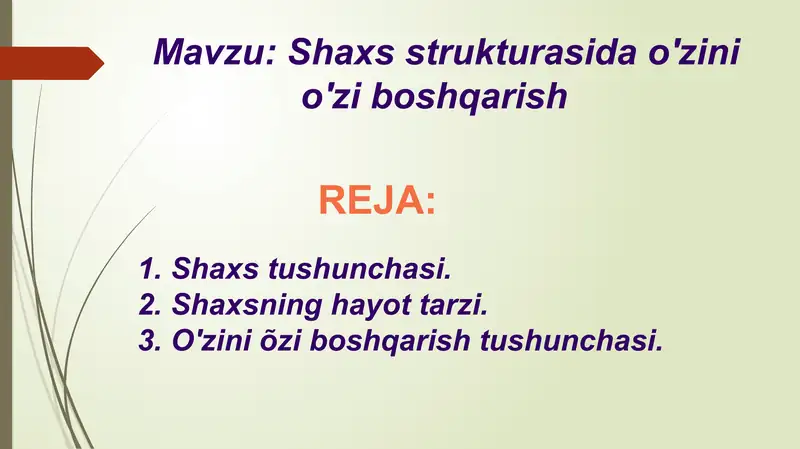 Mavzu: Shaxs strukturasida o'zini o'zi boshqarish

REJA:

1. Shaxs tushunchasi.
2. Shaxsning hayot tarzi.
3. O'zini õzi boshqarish tushunchasi.